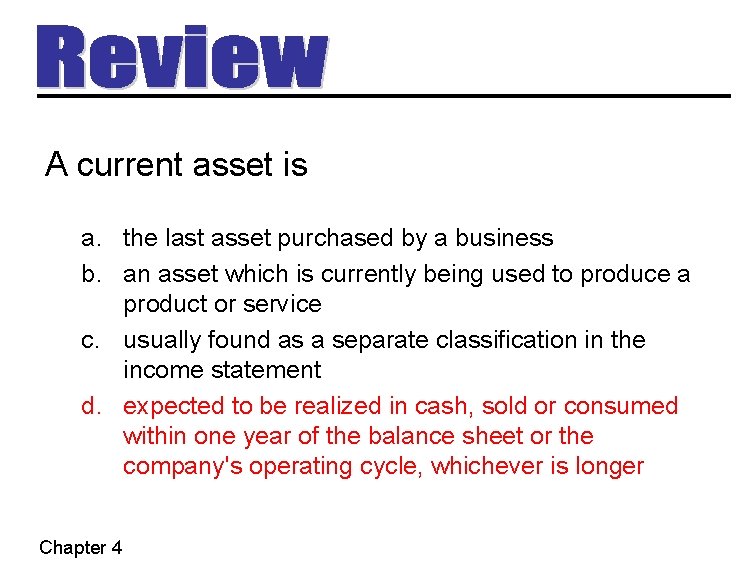 Review

A current asset is

a. the last asset purchased by a business
b. an asset which is currently being used to produce a product or service
c. usually found as a separate classification in the income statement
d. expected to be realized in cash, sold or consumed within one year of the balance sheet or the company's operating cycle, whichever is longer

Chapter 4